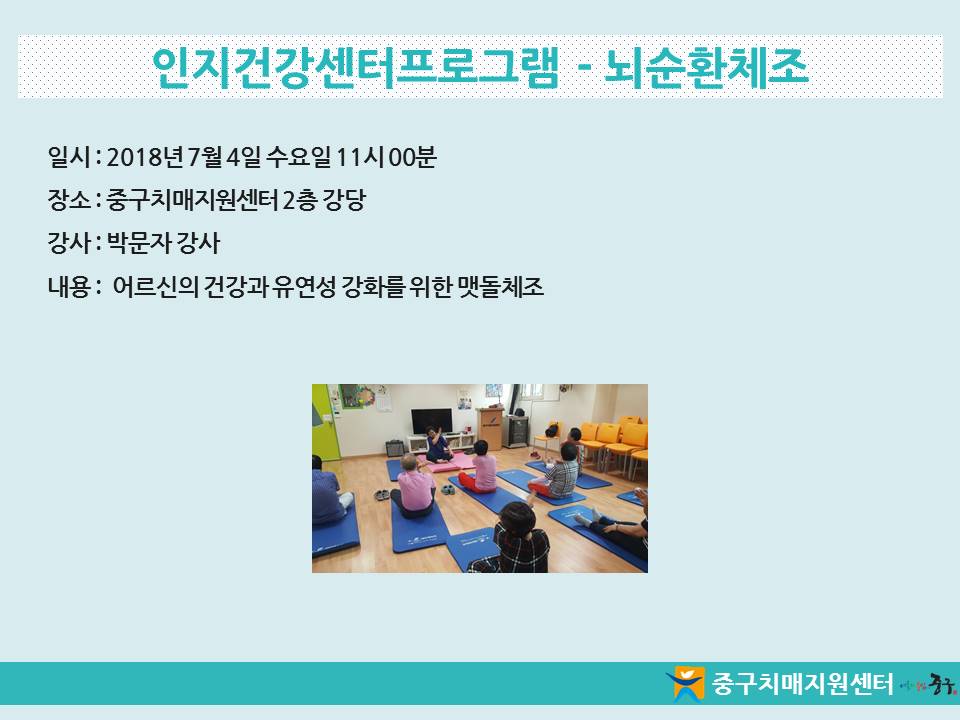 인지건강센터프로그램 - 뇌순환체조

일시 : 2018년 7월 4일 수요일 11시 00분

장소 : 중구치매지원센터 2층 강당

강사 : 박문자 강사

내용 : 어르신의 건강과 유연성 강화를 위한 맷돌체조

중구치매지원센터

중구